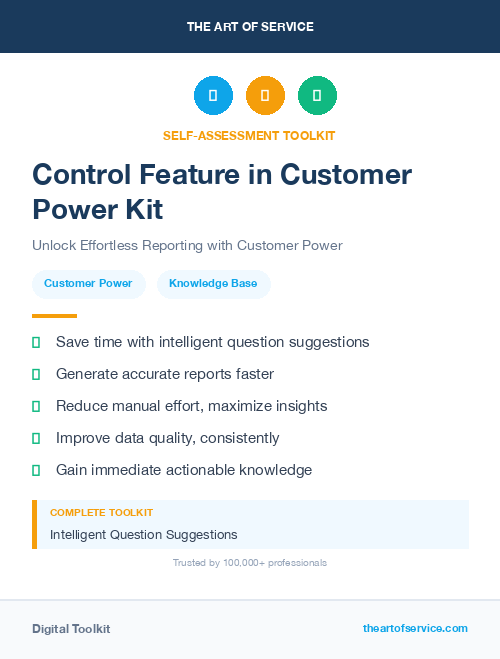 THE ART OF SERVICE

SELF-ASSESSMENT TOOLKIT

Control Feature in Customer Power Kit

Unlock Effortless Reporting with Customer Power

Customer Power

Knowledge Base

Save time with intelligent question suggestions

Generate accurate reports faster

Reduce manual effort, maximize insights

Improve data quality, consistently

Gain immediate actionable knowledge

COMPLETE TOOLKIT

Intelligent Question Suggestions

Trusted by 100,000+ professionals

Digital Toolkit

theartofservice.com